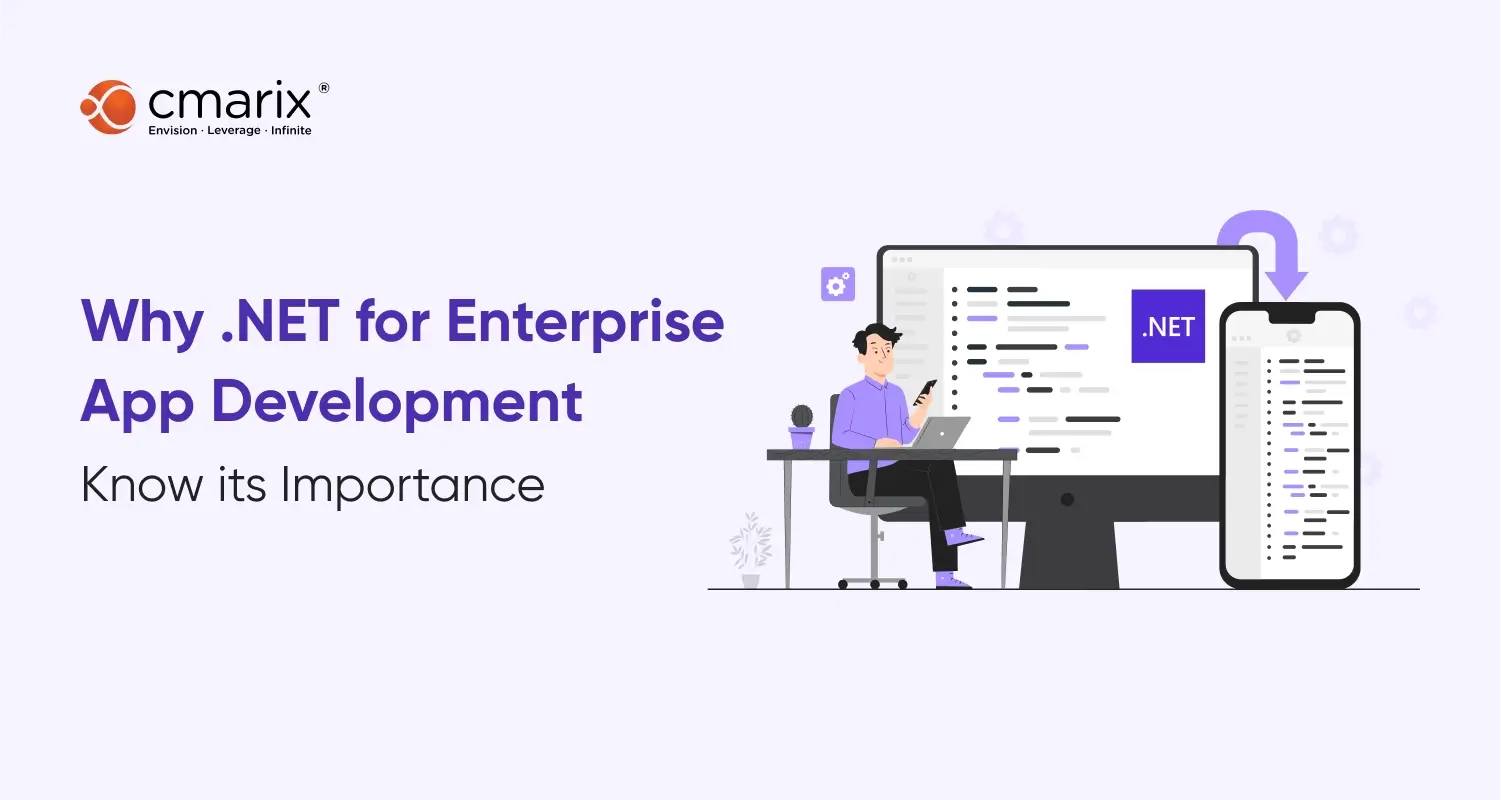 cmarix®
Envision · Leverage · Infinite

Why .NET for Enterprise App Development

Know its Importance

.NET